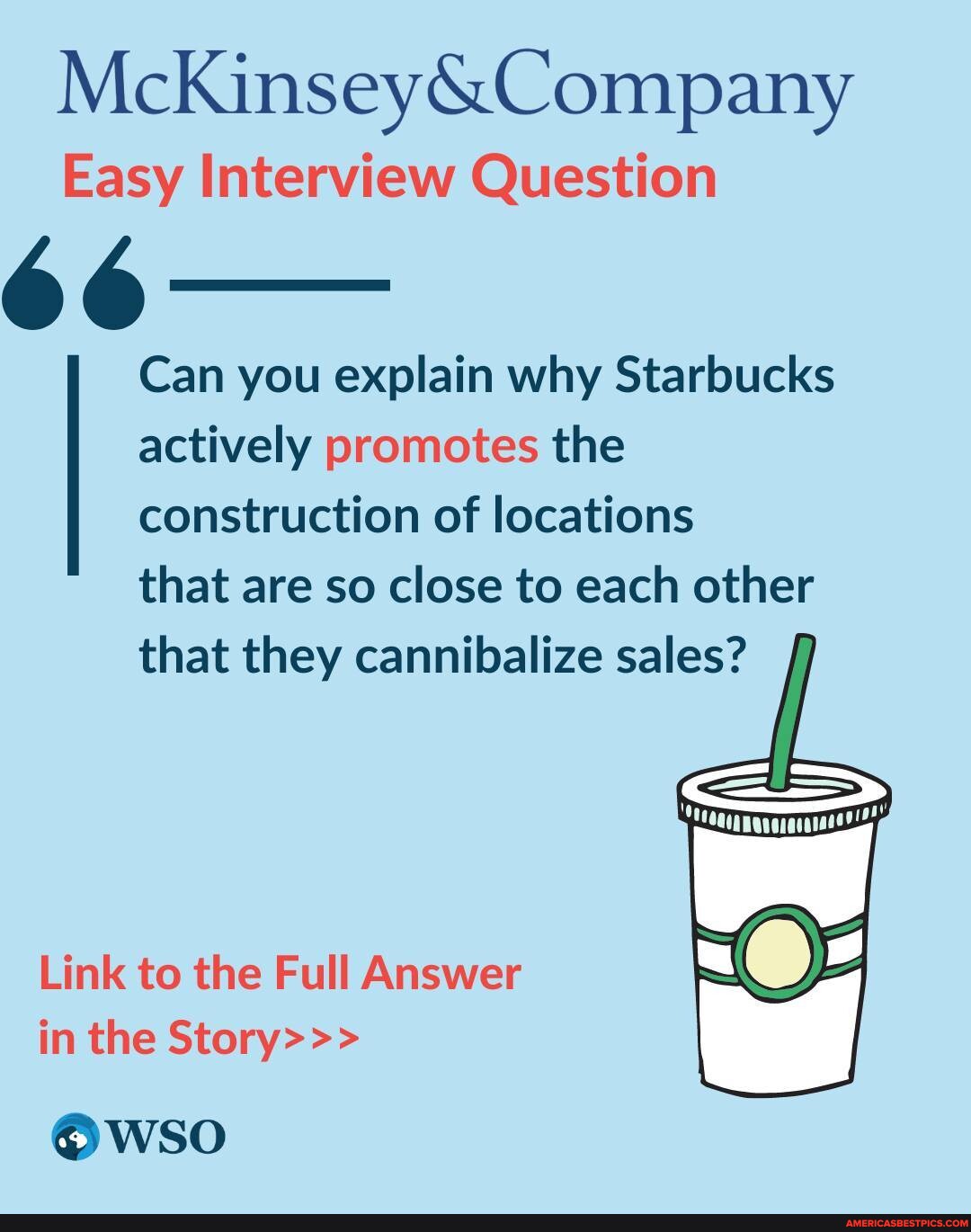 McKinsey&Company
Easy Interview Question

Can you explain why Starbucks actively promotes the construction of locations that are so close to each other that they cannibalize sales?

Link to the Full Answer in the Story>>>

WSO

AMERICASBESTPICS.COM